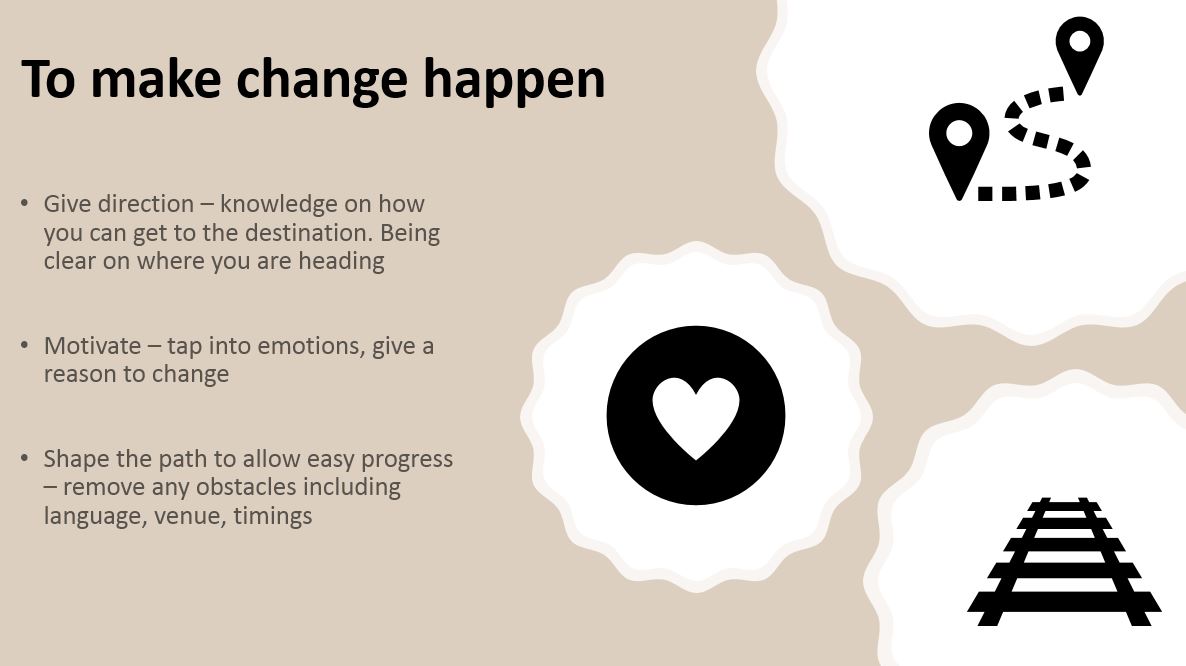 To make change happen

• Give direction – knowledge on how you can get to the destination. Being clear on where you are heading

• Motivate – tap into emotions, give a reason to change

• Shape the path to allow easy progress – remove any obstacles including language, venue, timings